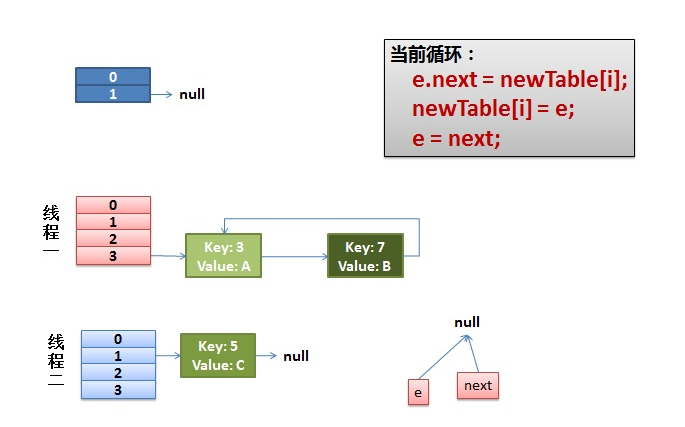 0
1
null

当前循环：
e.next = newTable[i];
newTable[i] = e;
e = next;

线程一
0
1
2
3
Key: 3
Value: A
Key: 7
Value: B

线程二
0
1
2
3
Key: 5
Value: C
null

null
e
next